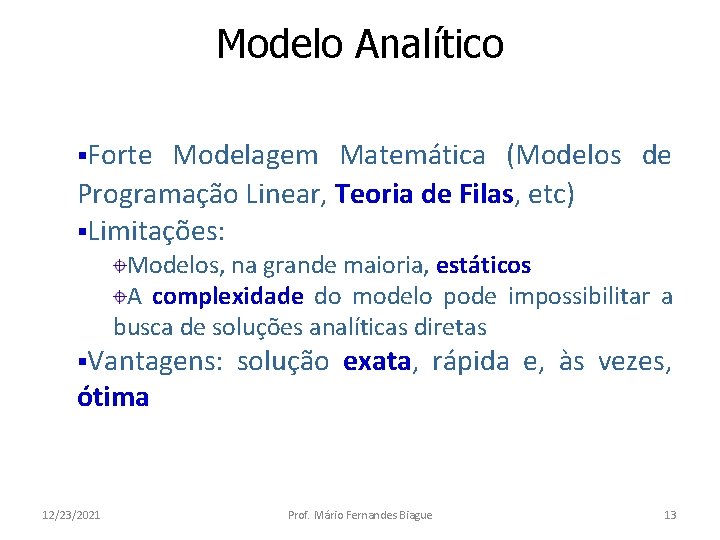 Modelo Analítico

▪Forte Modelagem Matemática (Modelos de Programação Linear, Teoria de Filas, etc)

▪Limitações:

Modelos, na grande maioria, estáticos

A complexidade do modelo pode impossibilitar a busca de soluções analíticas diretas

▪Vantagens: solução exata, rápida e, às vezes, ótima

12/23/2021

Prof. Mário Fernandes Biague

13